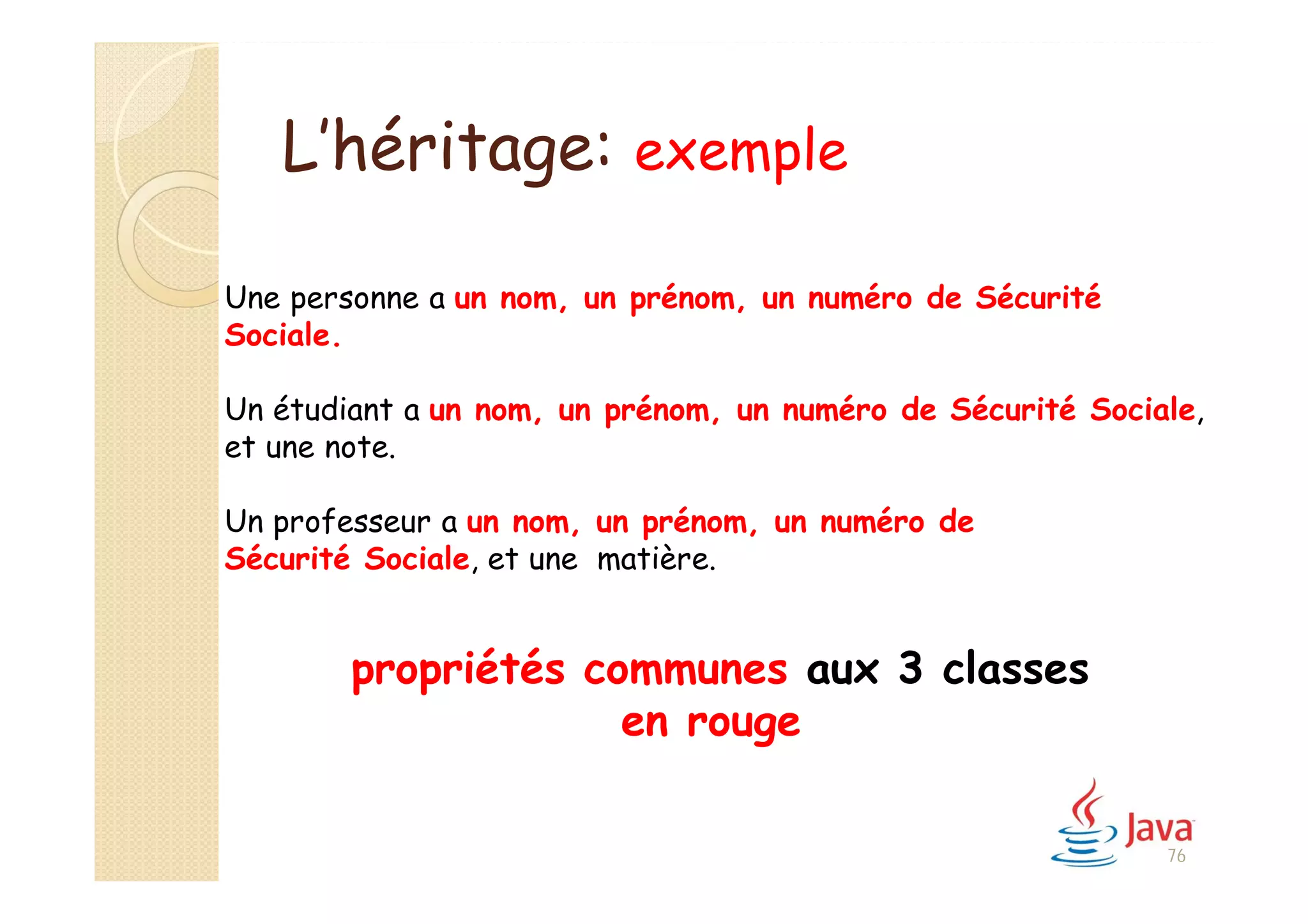 L'héritage: exemple

Une personne a un nom, un prénom, un numéro de Sécurité Sociale.

Un étudiant a un nom, un prénom, un numéro de Sécurité Sociale, et une note.

Un professeur a un nom, un prénom, un numéro de Sécurité Sociale, et une matière.

propriétés communes aux 3 classes en rouge

Java

76